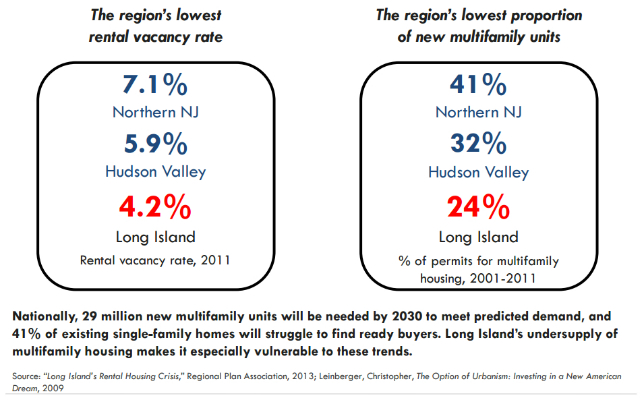 The region's lowest rental vacancy rate

7.1%
Northern NJ

5.9%
Hudson Valley

4.2%
Long Island

Rental vacancy rate, 2011

The region's lowest proportion of new multifamily units

41%
Northern NJ

32%
Hudson Valley

24%
Long Island

% of permits for multifamily housing, 2001-2011

Nationally, 29 million new multifamily units will be needed by 2030 to meet predicted demand, and 41% of existing single-family homes will struggle to find ready buyers. Long Island's undersupply of multifamily housing makes it especially vulnerable to these trends.

Source: "Long Island's Rental Housing Crisis," Regional Plan Association, 2013; Leinberger, Christopher, The Option of Urbanism: Investing in a New American Dream, 2009